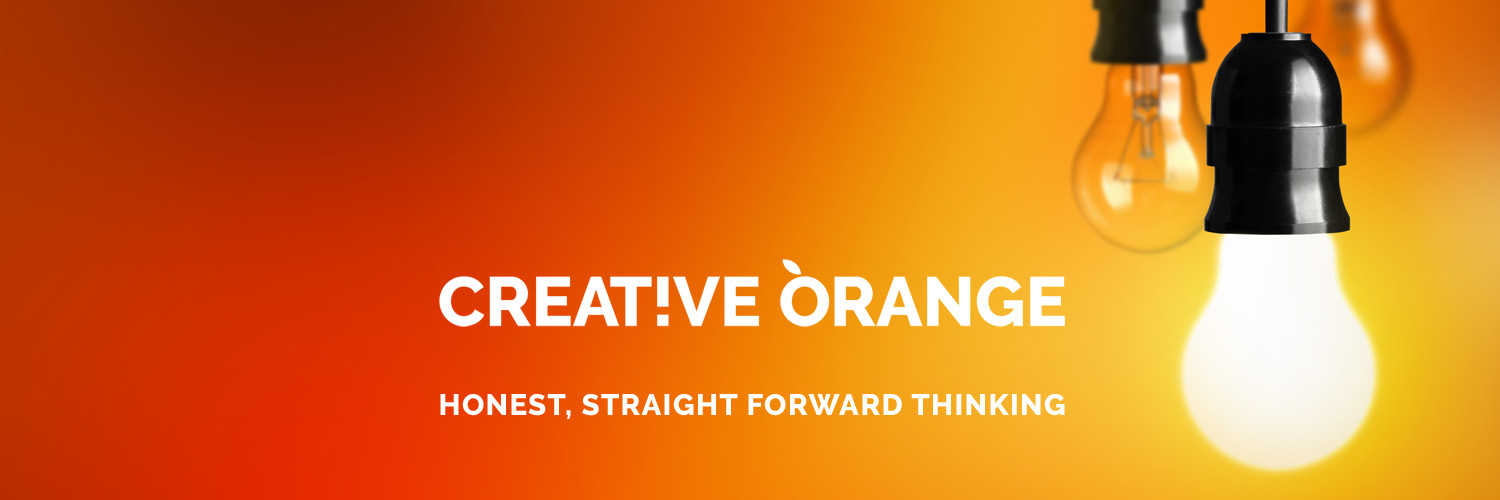 CREAT!VE ÒRANGE

HONEST, STRAIGHT FORWARD THINKING